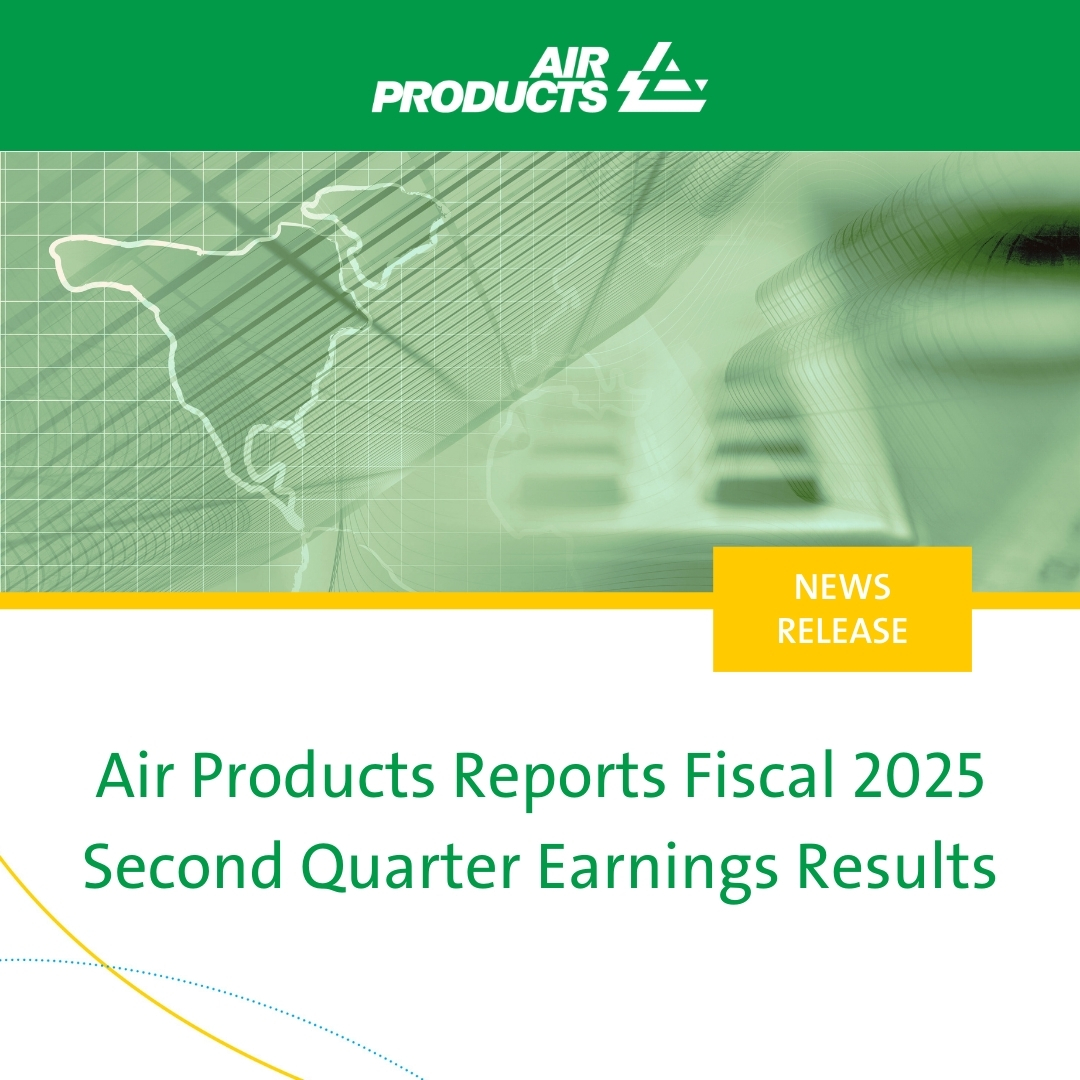 AIR PRODUCTS

NEWS RELEASE

Air Products Reports Fiscal 2025 Second Quarter Earnings Results